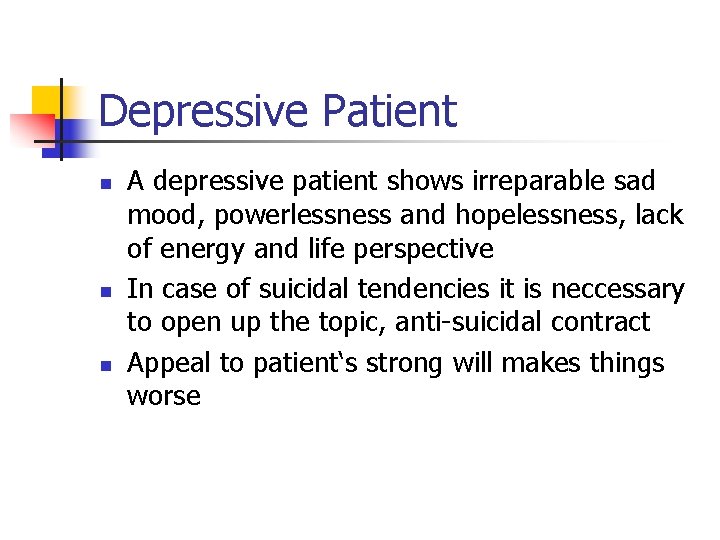 Depressive Patient

- A depressive patient shows irreparable sad mood, powerlessness and hopelessness, lack of energy and life perspective
- In case of suicidal tendencies it is neccessary to open up the topic, anti-suicidal contract
- Appeal to patient‘s strong will makes things worse